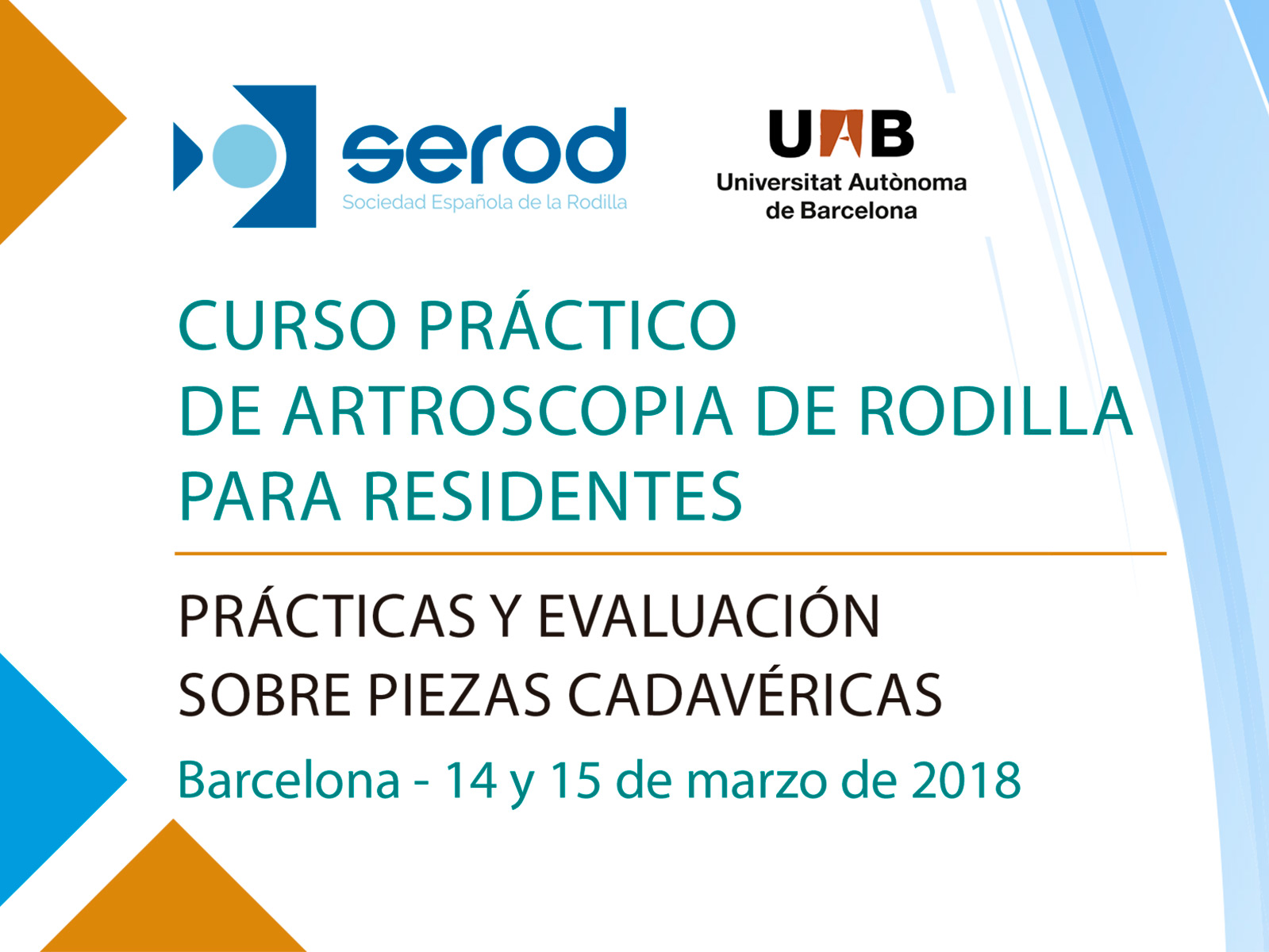 serod
Sociedad Española de la Rodilla

UAB
Universitat Autònoma de Barcelona

CURSO PRÁCTICO
DE ARTROSCOPIA DE RODILLA
PARA RESIDENTES

PRÁCTICAS Y EVALUACIÓN
SOBRE PIEZAS CADAVÉRICAS

Barcelona - 14 y 15 de marzo de 2018